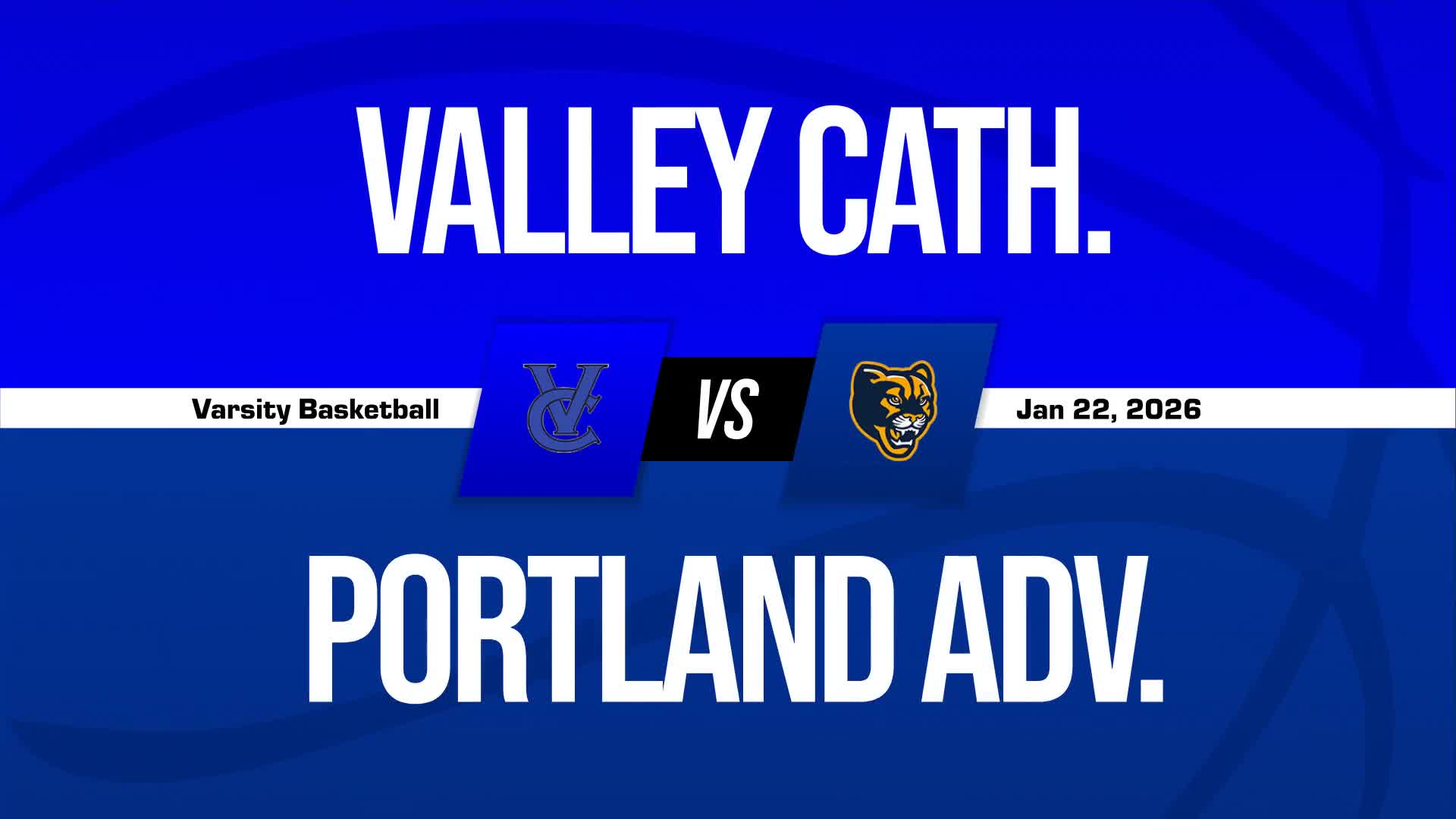 VALLEY CATH.

Varsity Basketball

VC

VS

Jan 22, 2026

PORTLAND ADV.